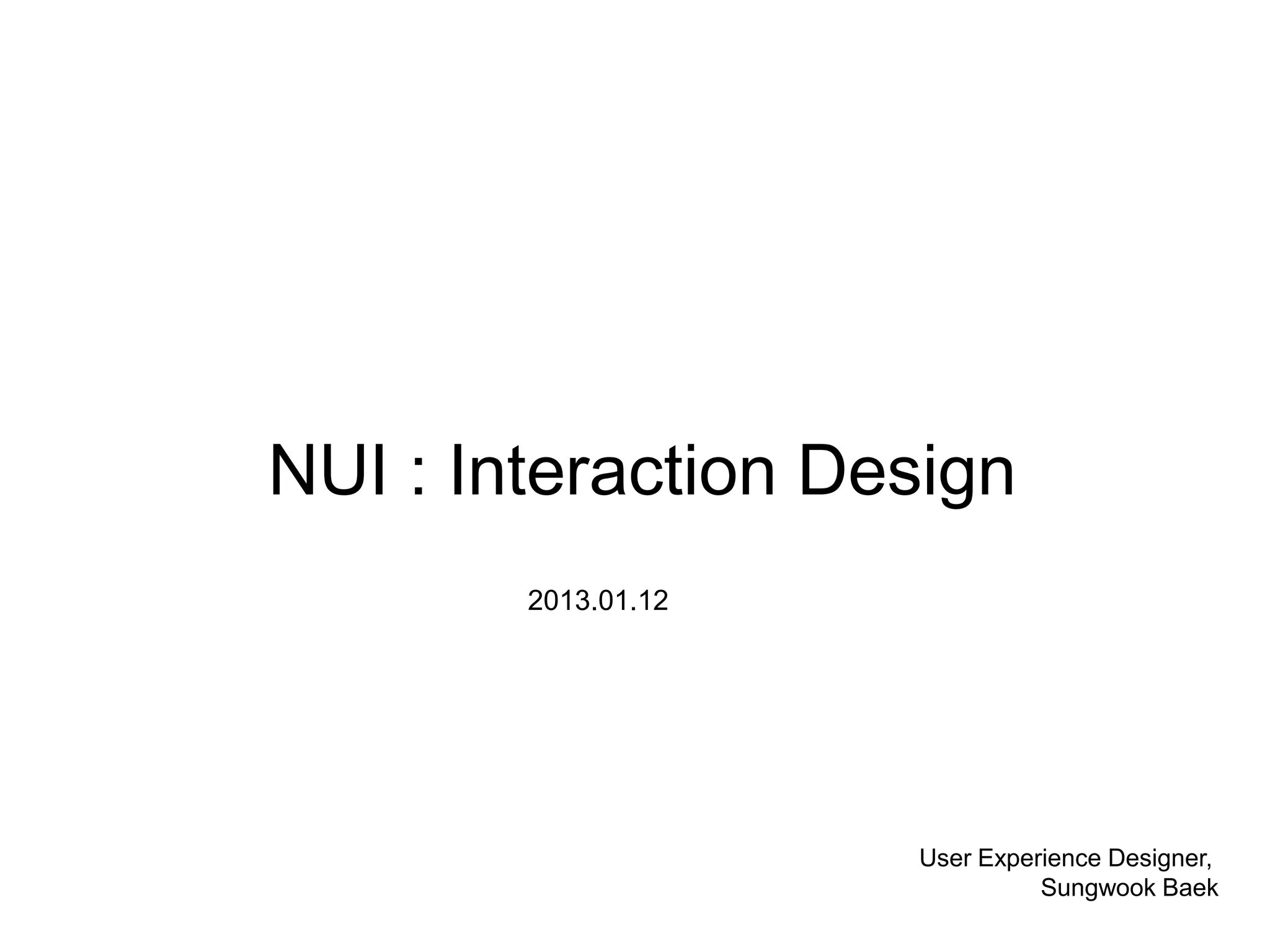 NUI : Interaction Design

2013.01.12

User Experience Designer,
Sungwook Baek